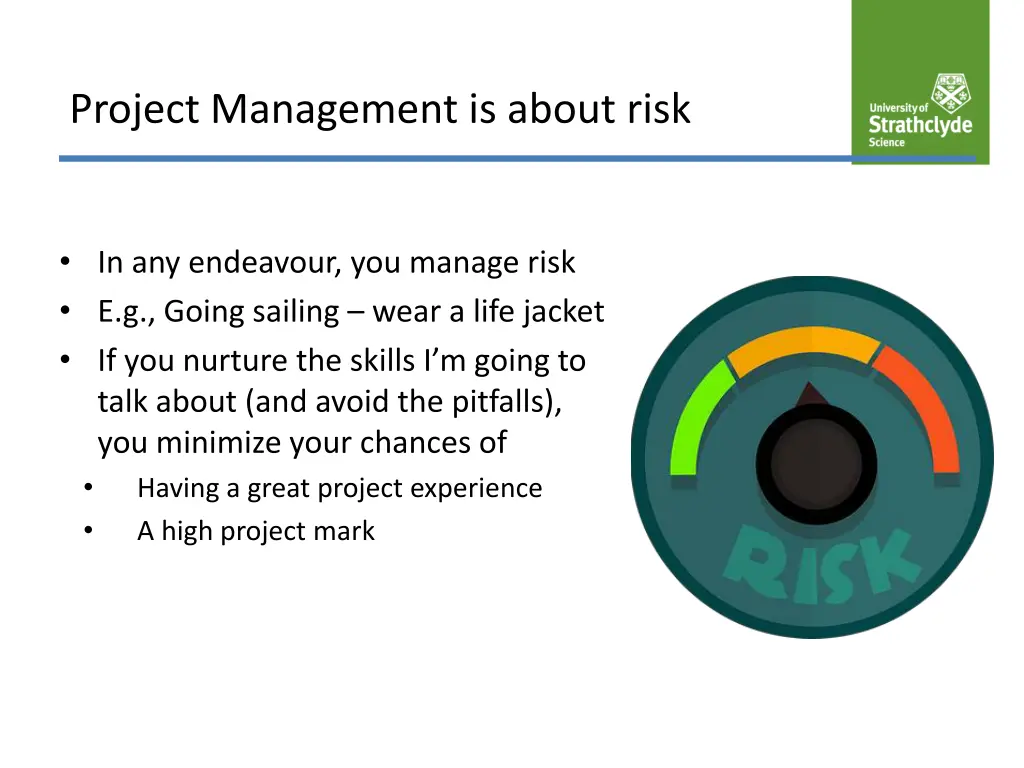 Project Management is about risk

University of
Strathclyde
Science

• In any endeavour, you manage risk
• E.g., Going sailing – wear a life jacket
• If you nurture the skills I'm going to talk about (and avoid the pitfalls), you minimize your chances of
  • Having a great project experience
  • A high project mark

RISK